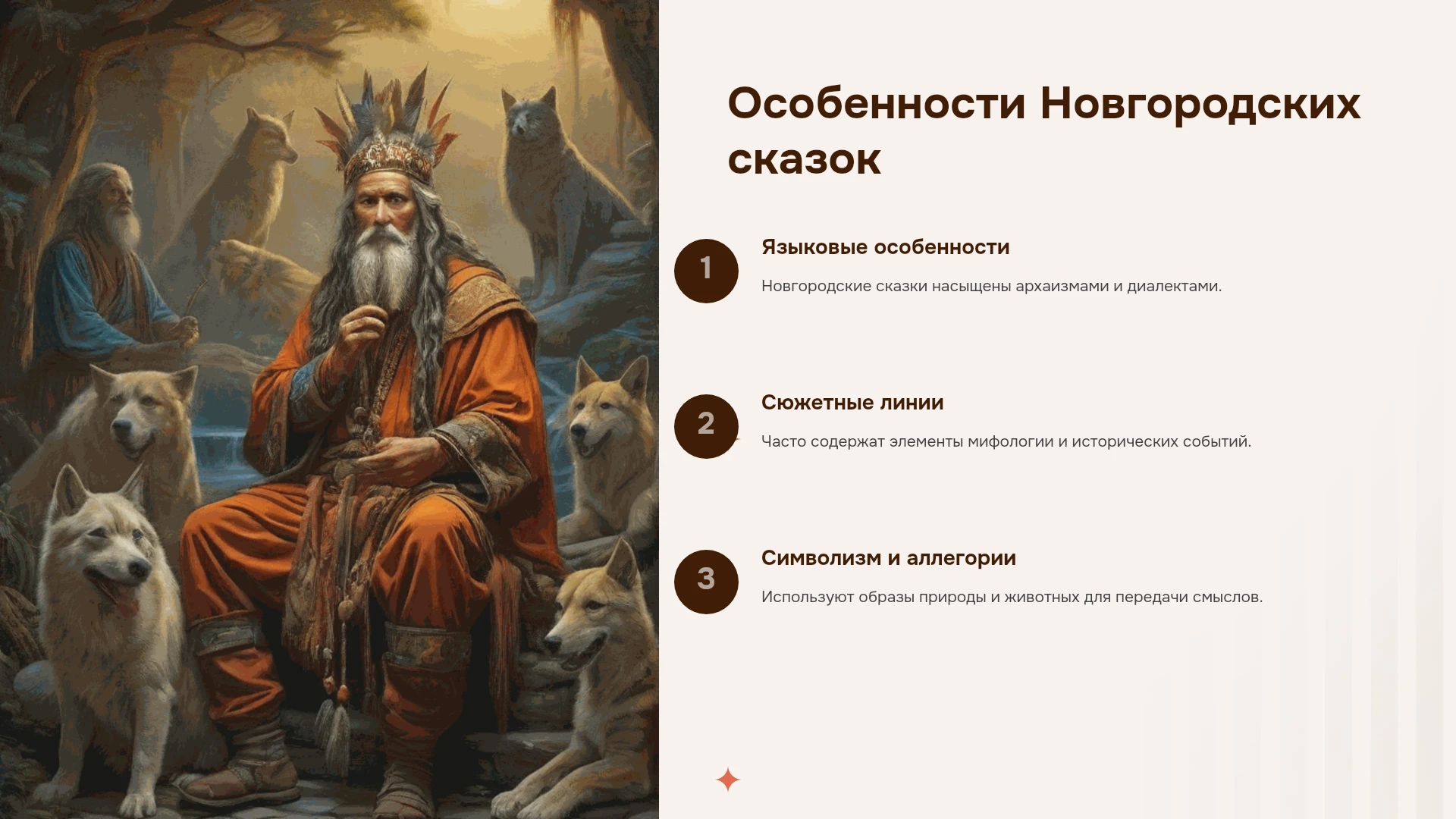 Особенности Новгородских сказок

1

Языковые особенности

Новгородские сказки насыщены архаизмами и диалектами.

2

Сюжетные линии

Часто содержат элементы мифологии и исторических событий.

3

Символизм и аллегории

Используют образы природы и животных для передачи смыслов.